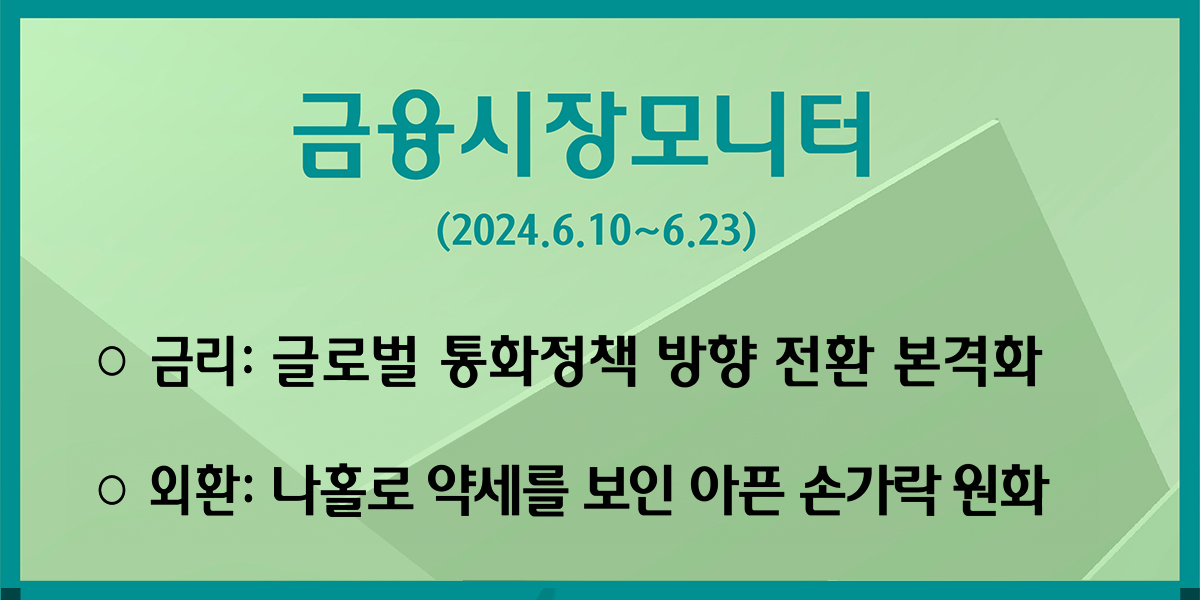 금융시장모니터

(2024.6.10~6.23)

○ 금리: 글로벌 통화정책 방향 전환 본격화

○ 외환: 나홀로 약세를 보인 아픈 손가락 원화